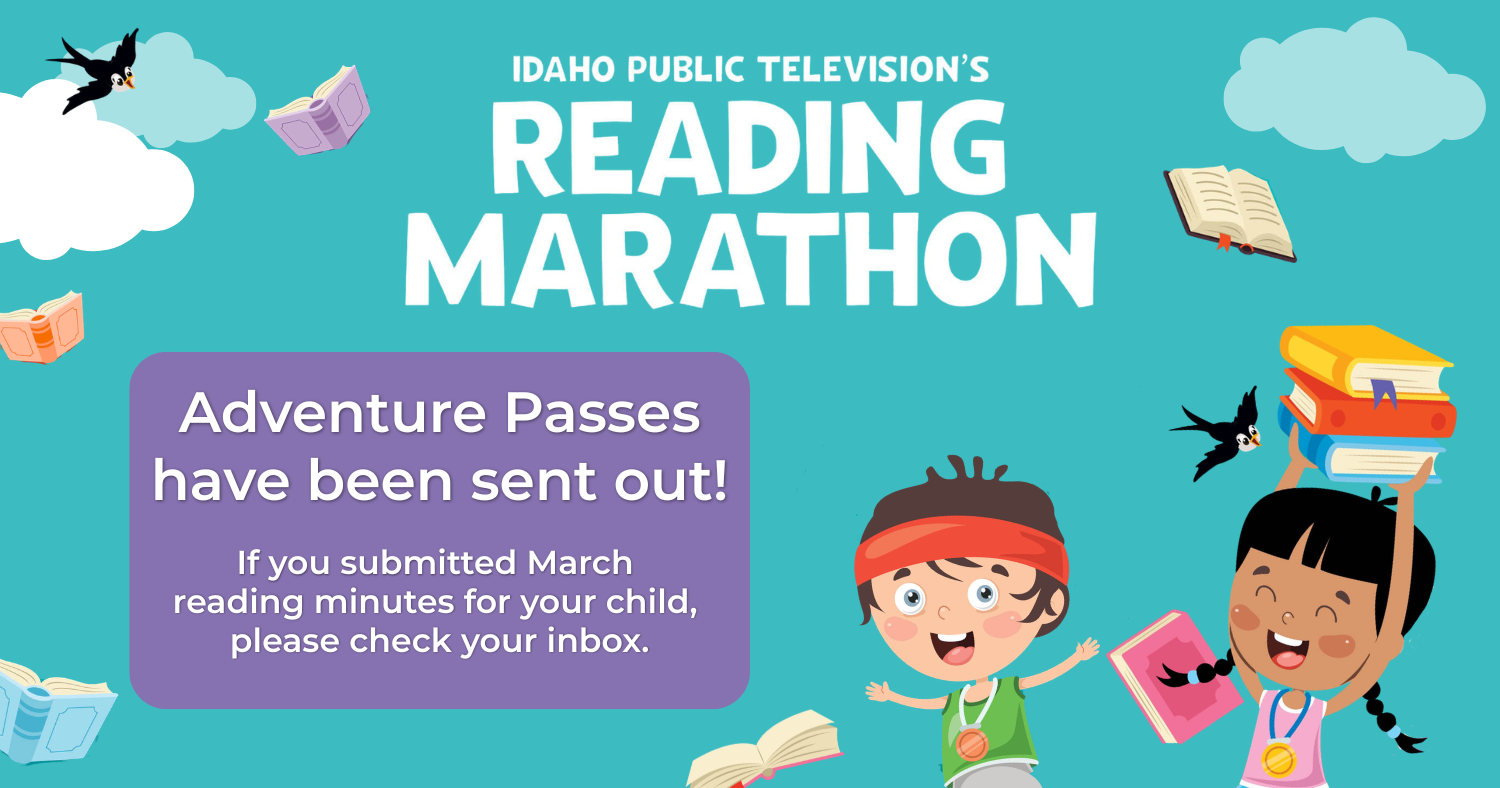 IDAHO PUBLIC TELEVISION'S
READING MARATHON

Adventure Passes have been sent out!

If you submitted March reading minutes for your child, please check your inbox.